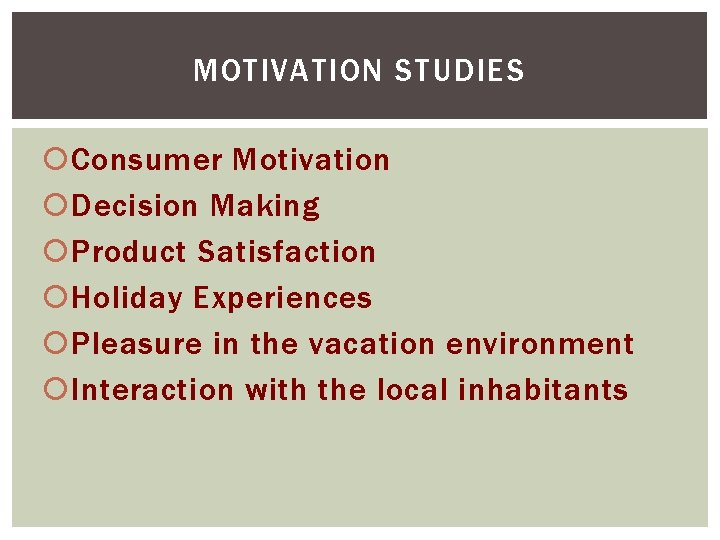 MOTIVATION STUDIES

Consumer Motivation
Decision Making
Product Satisfaction
Holiday Experiences
Pleasure in the vacation environment
Interaction with the local inhabitants